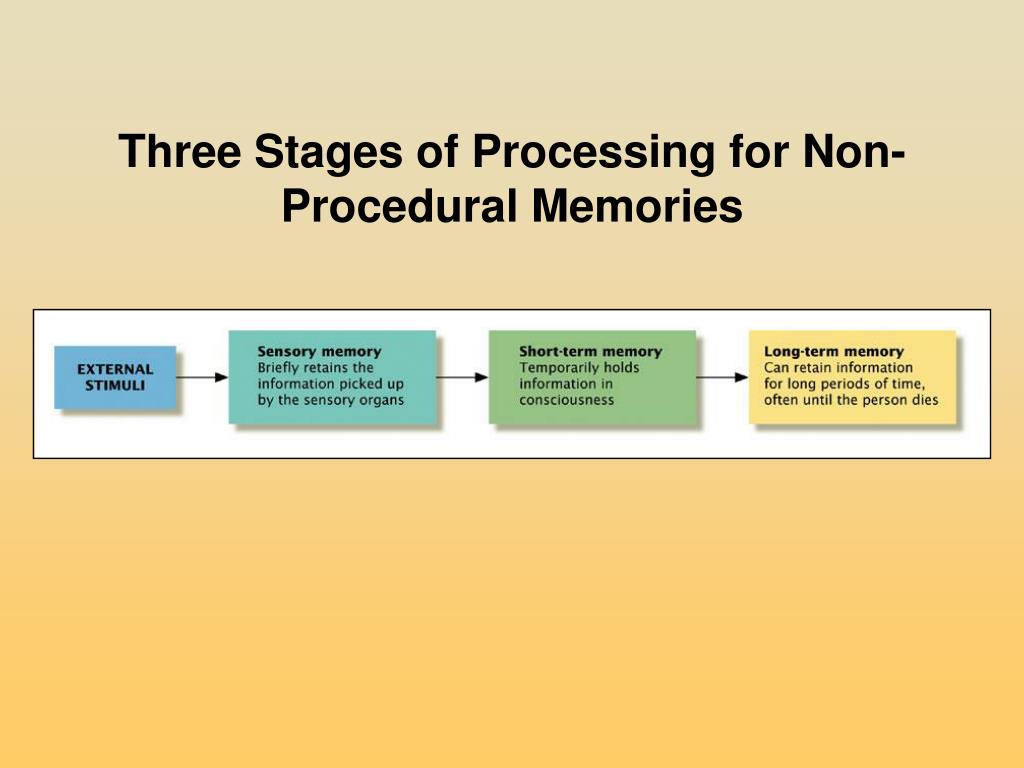 Three Stages of Processing for Non-Procedural Memories

EXTERNAL STIMULI

Sensory memory
Briefly retains the information picked up by the sensory organs

Short-term memory
Temporarily holds information in consciousness

Long-term memory
Can retain information for long periods of time, often until the person dies